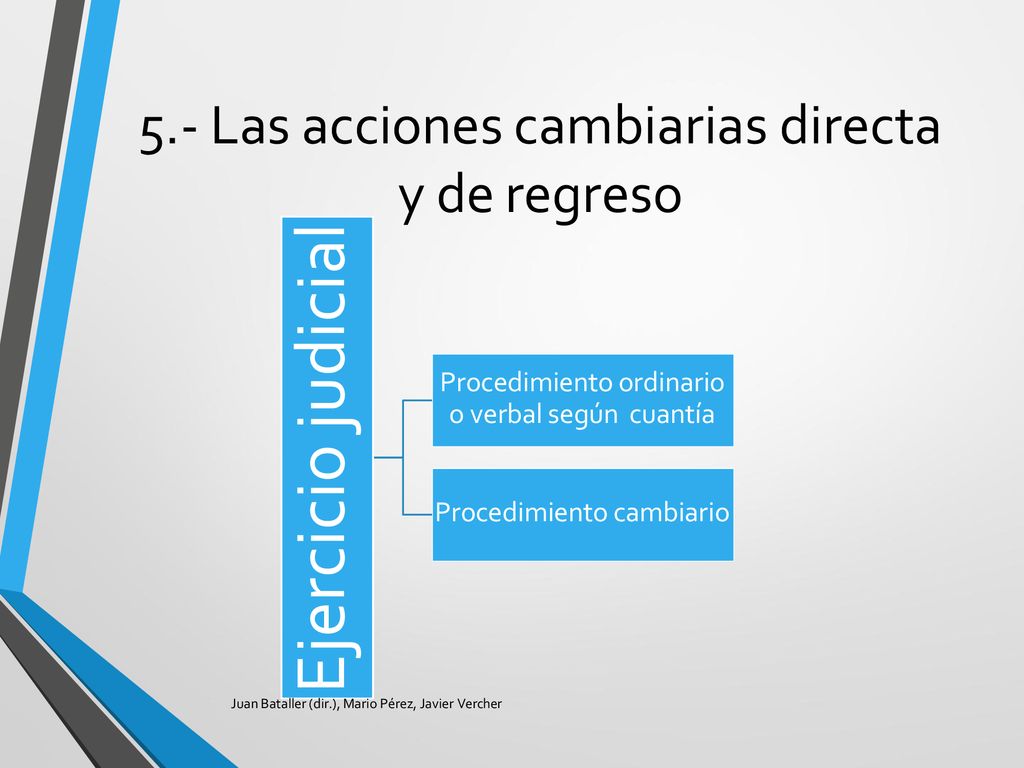 5.- Las acciones cambiarias directa y de regreso

Ejercicio judicial

Procedimiento ordinario o verbal según cuantía

Procedimiento cambiario

Juan Bataller (dir.), Mario Pérez, Javier Vercher